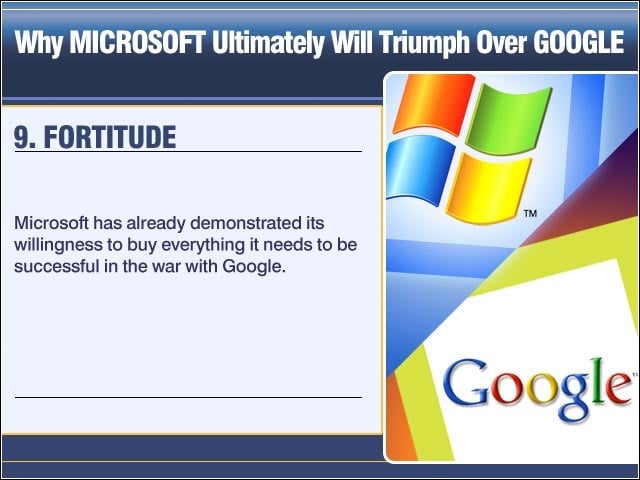 Why MICROSOFT Ultimately Will Triumph Over GOOGLE

9. FORTITUDE

Microsoft has already demonstrated its willingness to buy everything it needs to be successful in the war with Google.

TM

Google